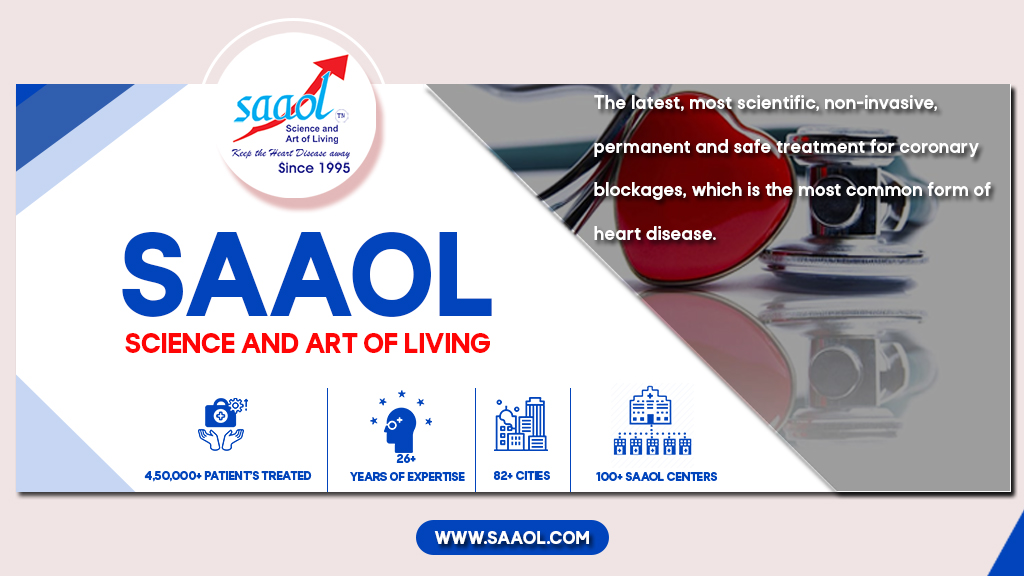 saaol TM
Science and Art of Living
Keep the Heart Disease away
Since 1995

The latest, most scientific, non-invasive, permanent and safe treatment for coronary blockages, which is the most common form of heart disease.

SAAOL
SCIENCE AND ART OF LIVING

4,50,000+ PATIENT'S TREATED

26+
YEARS OF EXPERTISE

82+ CITIES

100+ SAAOL CENTERS

WWW.SAAOL.COM